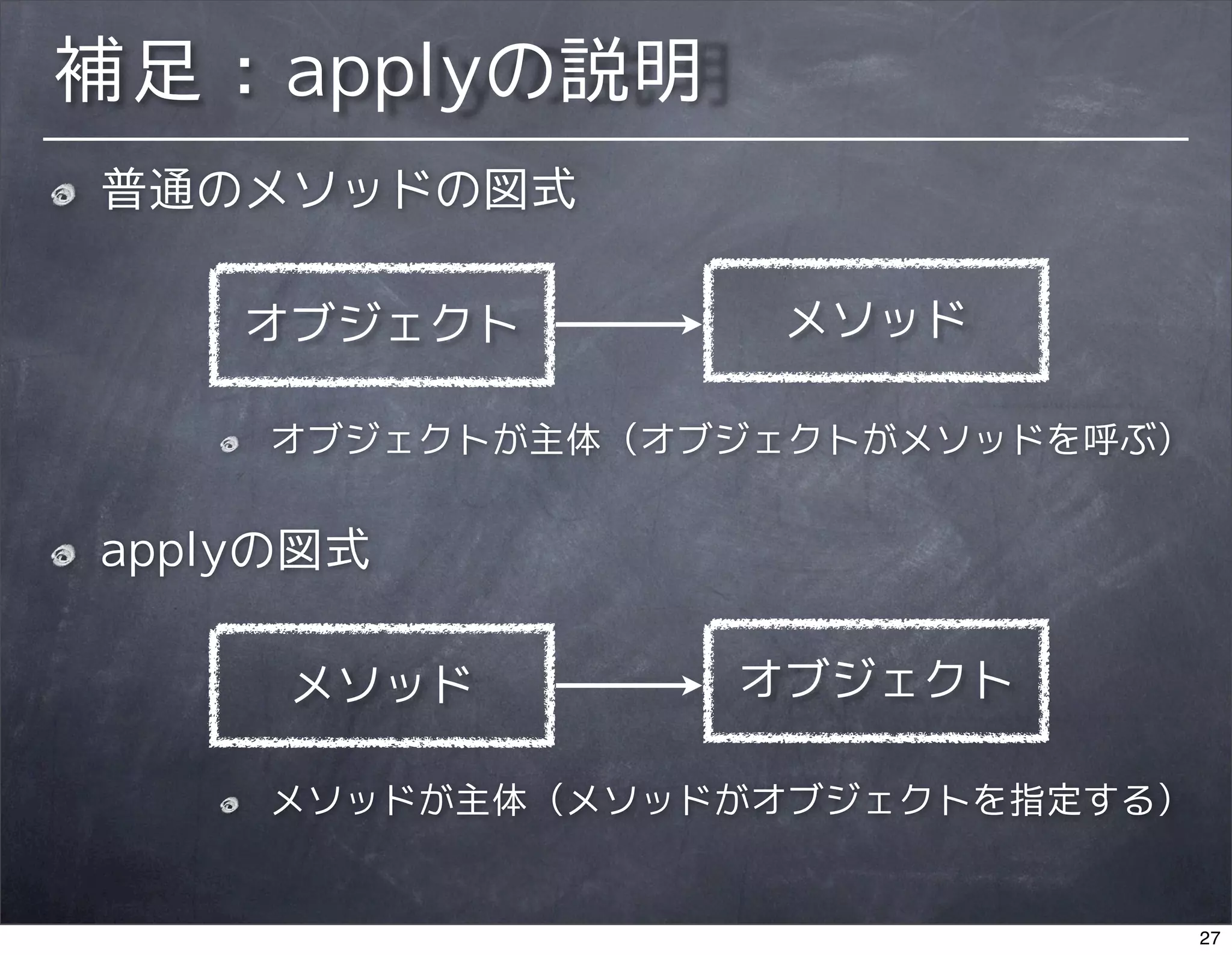 補足：applyの説明

普通のメソッドの図式

オブジェクト

メソッド

オブジェクトが主体（オブジェクトがメソッドを呼ぶ）

applyの図式

メソッド

オブジェクト

メソッドが主体（メソッドがオブジェクトを指定する）

27